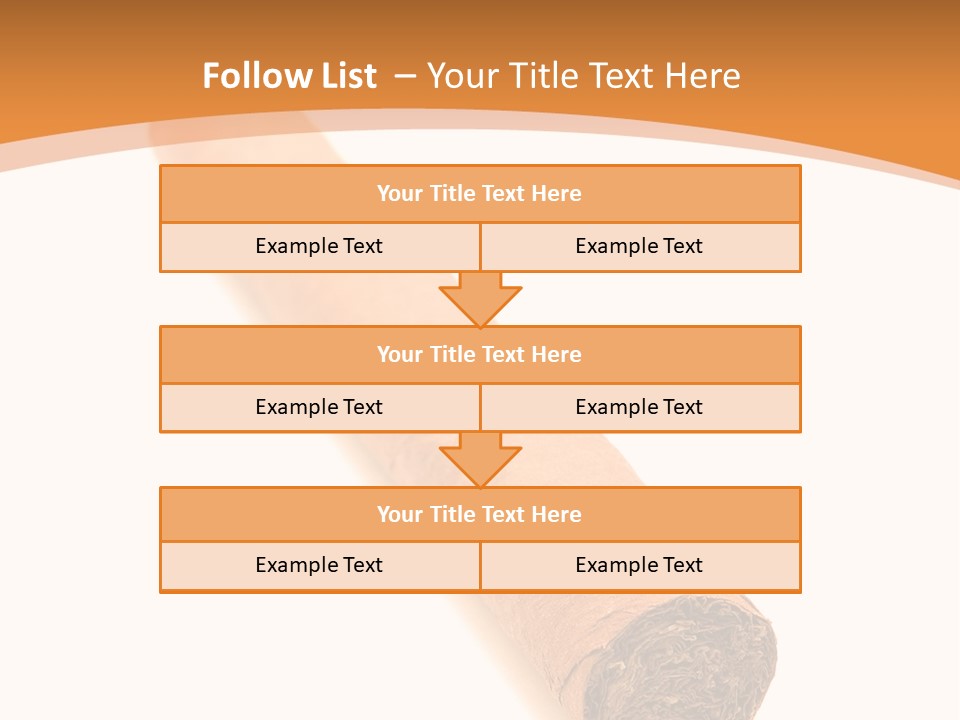 Follow List – Your Title Text Here

Your Title Text Here

Example Text

Example Text

Your Title Text Here

Example Text

Example Text

Your Title Text Here

Example Text

Example Text